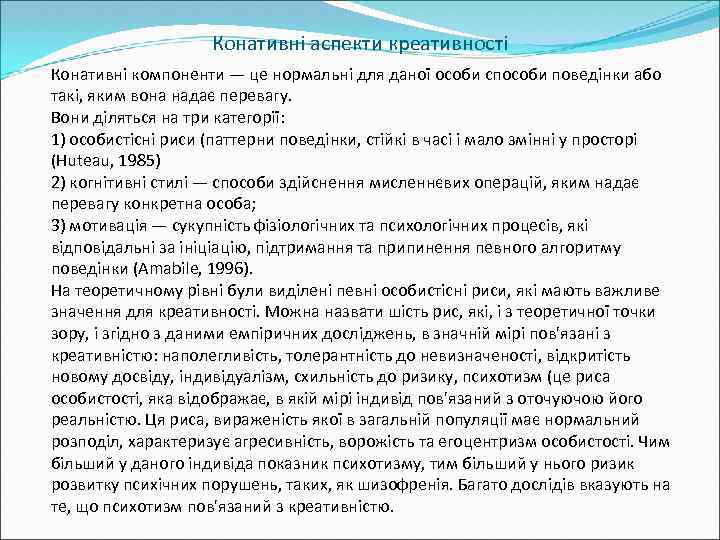 Конативні аспекти креативності

Конативні компоненти — це нормальні для даної особи способи поведінки або такі, яким вона надає перевагу.
Вони діляться на три категорії:
1) особистісні риси (паттерни поведінки, стійкі в часі і мало змінні у просторі (Huteau, 1985)
2) когнітивні стилі — способи здійснення мисленнєвих операцій, яким надає перевагу конкретна особа;
3) мотивація — сукупність фізіологічних та психологічних процесів, які відповідальні за ініціацію, підтримання та припинення певного алгоритму поведінки (Amabile, 1996).
На теоретичному рівні були виділені певні особистісні риси, які мають важливе значення для креативності. Можна назвати шість рис, які, і з теоретичної точки зору, і згідно з даними емпіричних досліджень, в значній мірі пов'язані з креативністю: наполегливість, толерантність до невизначеності, відкритість новому досвіду, індивідуалізм, схильність до ризику, психотизм (це риса особистості, яка відображає, в якій мірі індивід пов'язаний з оточуючою його реальністю. Ця риса, вираженість якої в загальній популяції має нормальний розподіл, характеризує агресивність, ворожість та егоцентризм особистості. Чим більший у даного індивіда показник психотизму, тим більший у нього ризик розвитку психічних порушень, таких, як шизофренія. Багато дослідів вказують на те, що психотизм пов'язаний з креативністю.